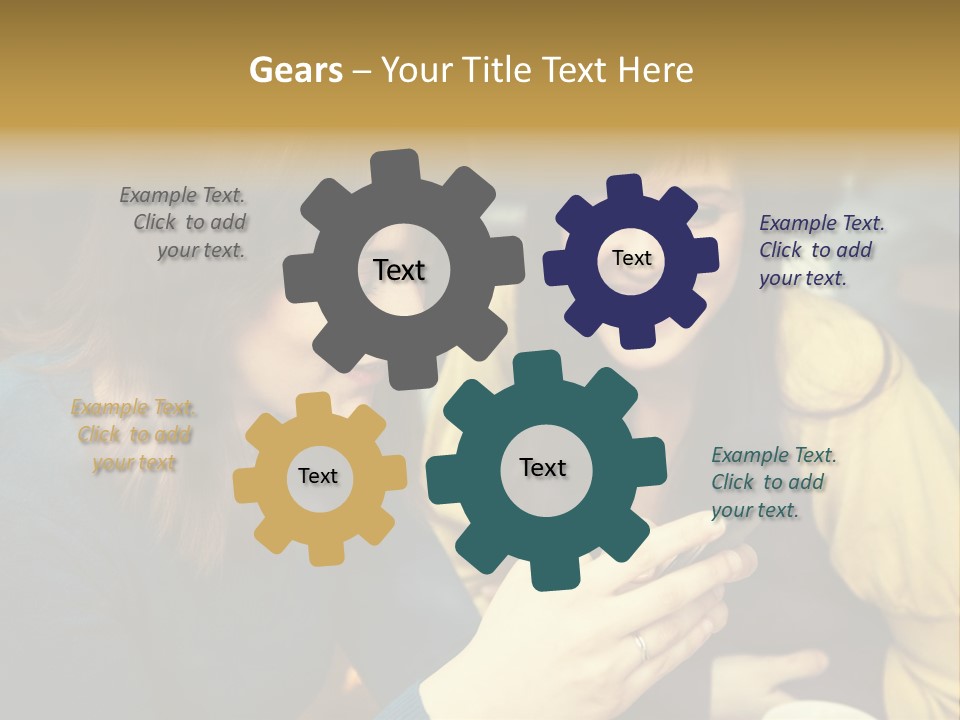 Gears – Your Title Text Here

Example Text. Click to add your text.

Text

Text

Example Text. Click to add your text.

Example Text. Click to add your text

Text

Text

Example Text. Click to add your text.